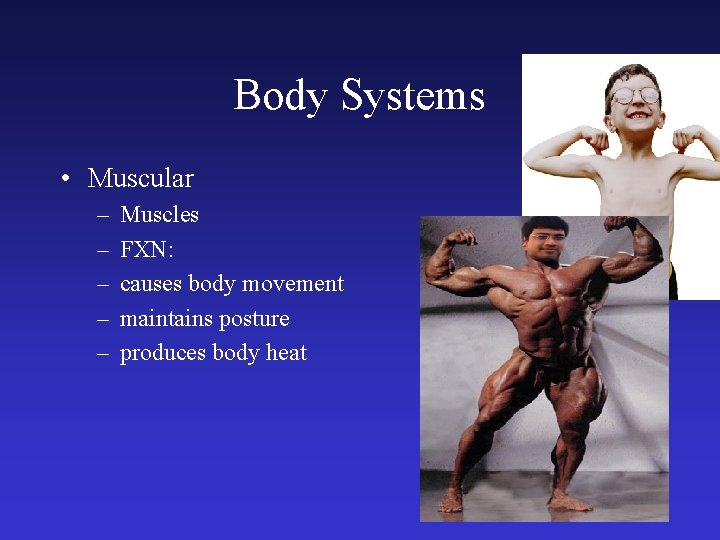 Body Systems

• Muscular
– Muscles
– FXN:
– causes body movement
– maintains posture
– produces body heat